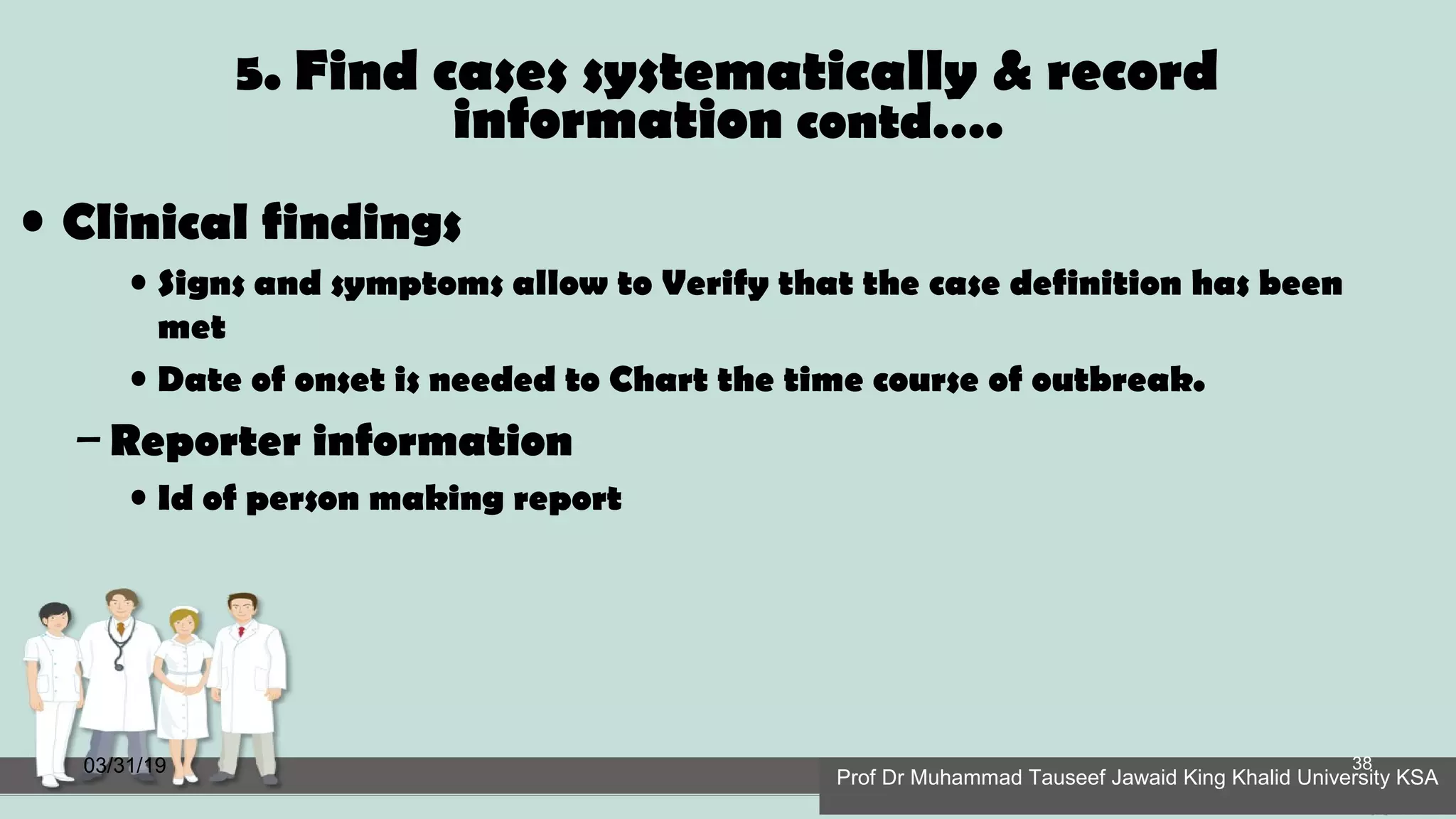 5. Find cases systematically & record information contd….

• Clinical findings

• Signs and symptoms allow to Verify that the case definition has been met

• Date of onset is needed to Chart the time course of outbreak.

– Reporter information

• Id of person making report

03/31/19

38

Prof Dr Muhammad Tauseef Jawaid King Khalid University KSA